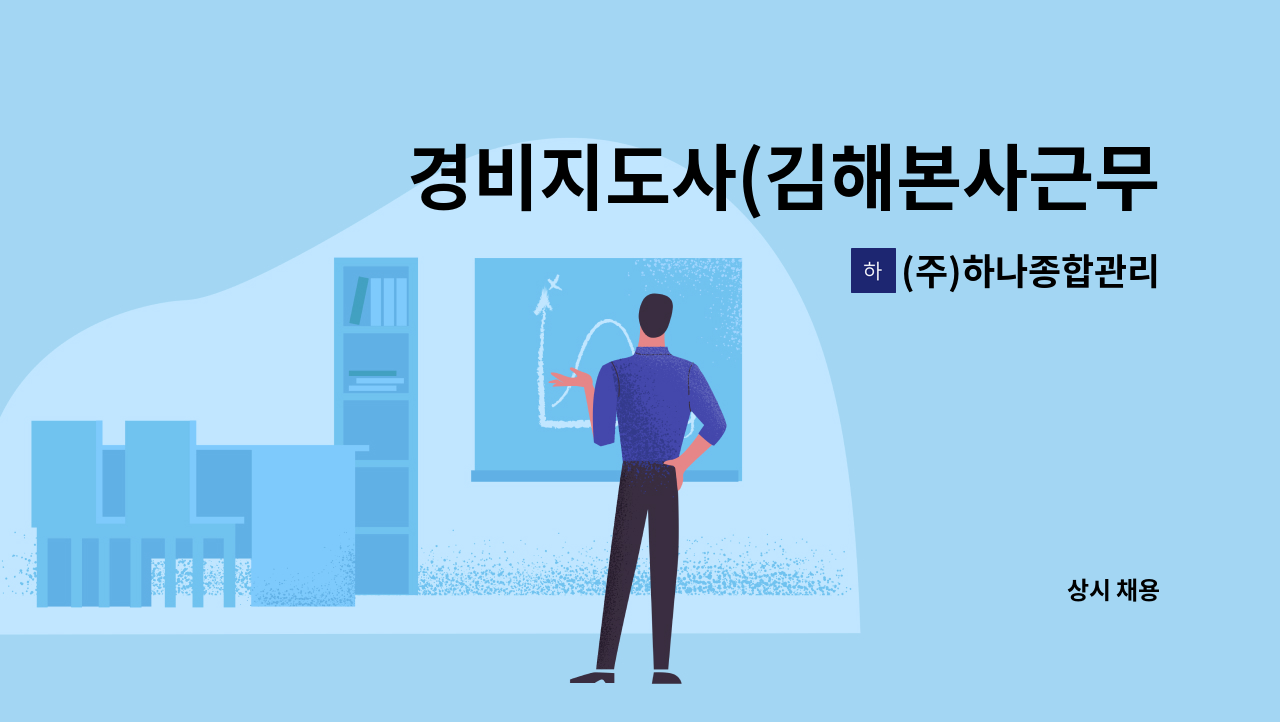 경비지도사(김해본사근무

하 (주)하나종합관리

상시 채용